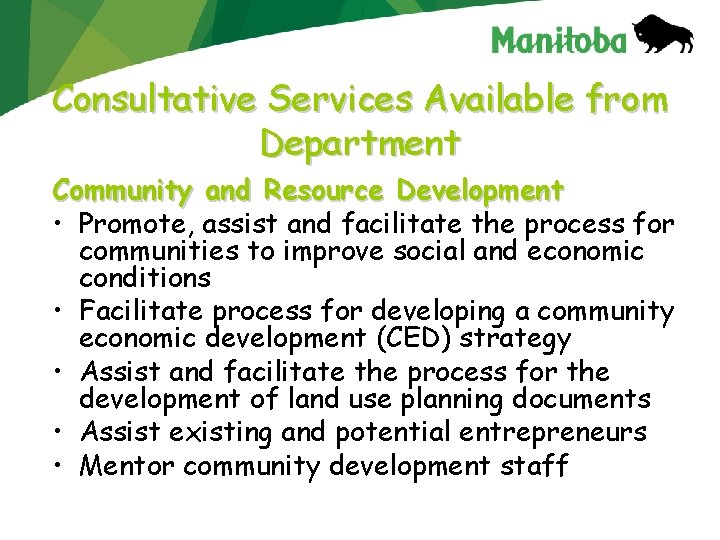 Manitoba

Consultative Services Available from Department

Community and Resource Development

• Promote, assist and facilitate the process for communities to improve social and economic conditions
• Facilitate process for developing a community economic development (CED) strategy
• Assist and facilitate the process for the development of land use planning documents
• Assist existing and potential entrepreneurs
• Mentor community development staff